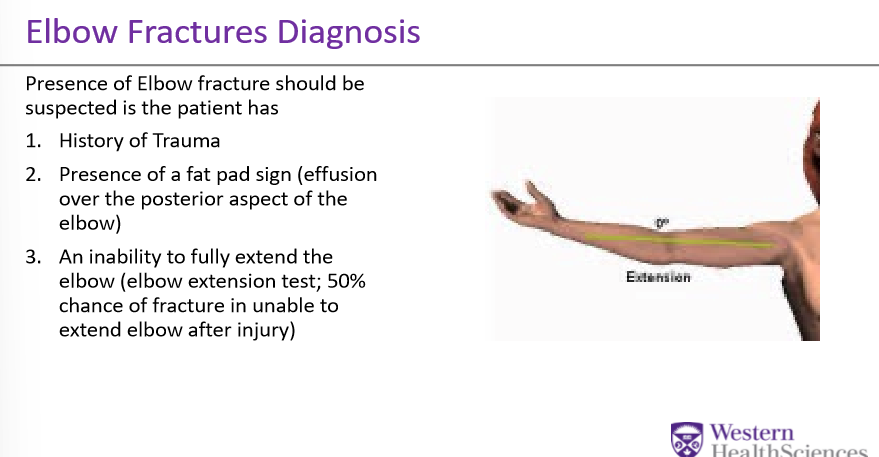 Elbow Fractures Diagnosis

Presence of Elbow fracture should be suspected is the patient has

1. History of Trauma
2. Presence of a fat pad sign (effusion over the posterior aspect of the elbow)
3. An inability to fully extend the elbow (elbow extension test; 50% chance of fracture in unable to extend elbow after injury)

0°

Extension

Western HealthSciences